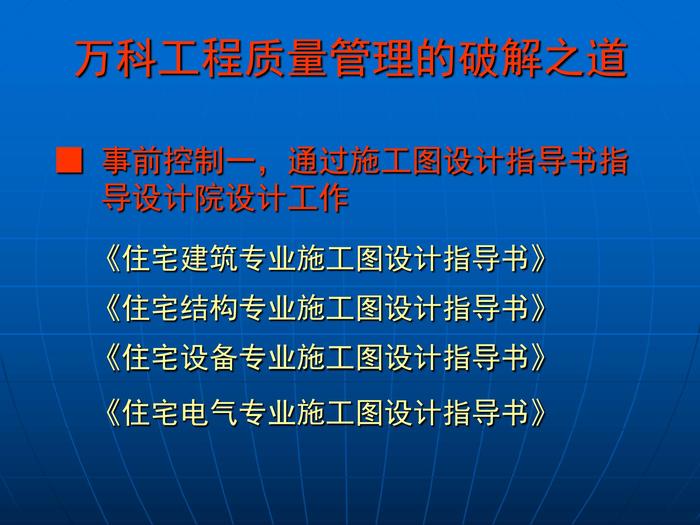 万科工程质量管理的破解之道

■ 事前控制一，通过施工图设计指导书指导设计院设计工作

《住宅建筑专业施工图设计指导书》

《住宅结构专业施工图设计指导书》

《住宅设备专业施工图设计指导书》

《住宅电气专业施工图设计指导书》